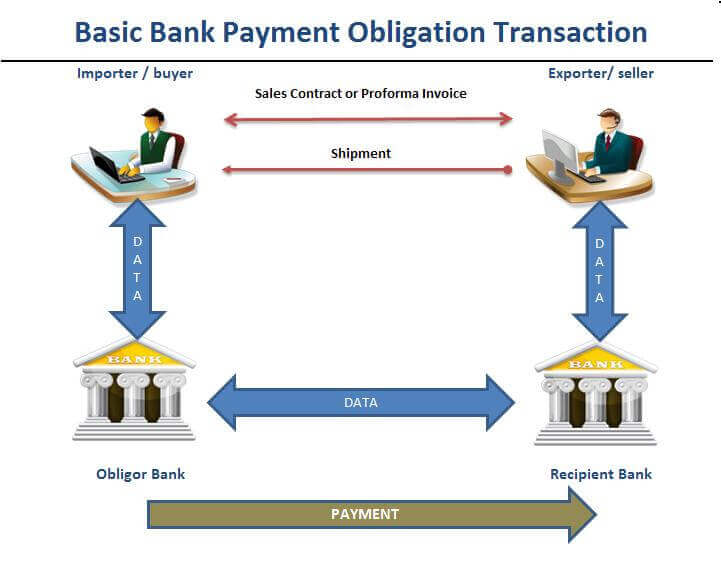 Basic Bank Payment Obligation Transaction

Importer / buyer

Exporter/ seller

Sales Contract or Proforma Invoice

Shipment

DATA

DATA

BANK

BANK

DATA

Obligor Bank

Recipient Bank

PAYMENT